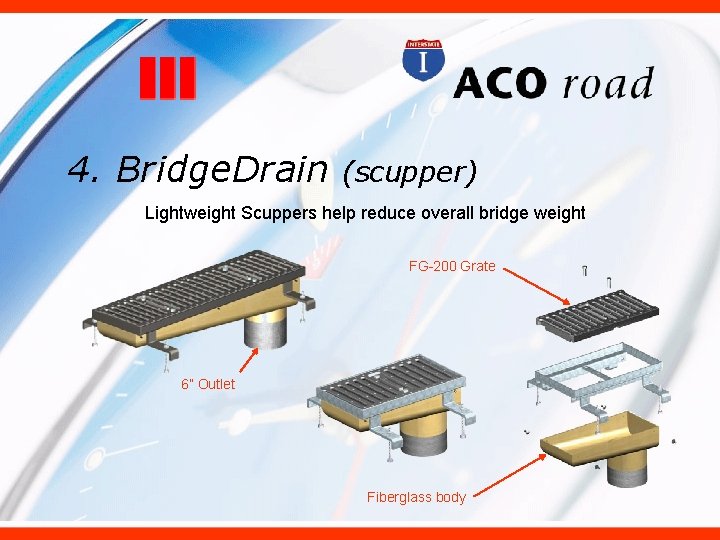 INTERSTATE
I

ACO road

4. BridgeDrain (scupper)

Lightweight Scuppers help reduce overall bridge weight

FG-200 Grate

6" Outlet

Fiberglass body